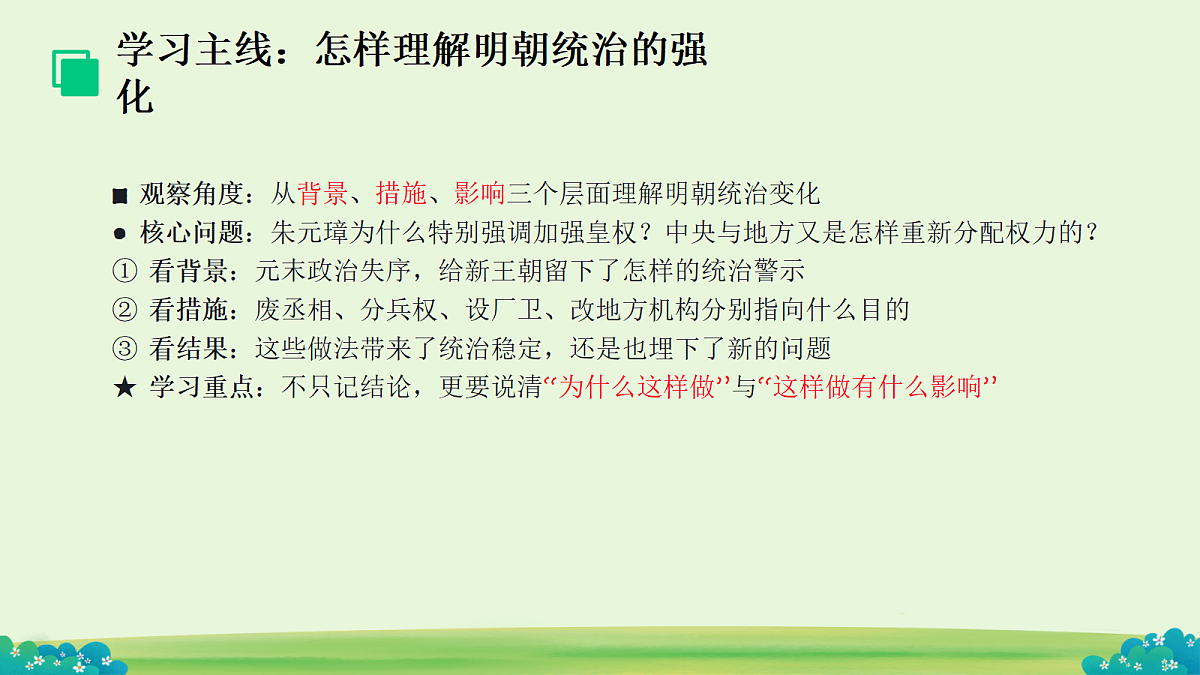 学习主线：怎样理解明朝统治的强化

■ 观察角度：从背景、措施、影响三个层面理解明朝统治变化
● 核心问题：朱元璋为什么特别强调加强皇权？中央与地方又是怎样重新分配权力的？
① 看背景：元末政治失序，给新王朝留下了怎样的统治警示
② 看措施：废丞相、分兵权、设厂卫、改地方机构分别指向什么目的
③ 看结果：这些做法带来了统治稳定，还是也埋下了新的问题
★ 学习重点：不只记结论，更要说清“为什么这样做”与“这样做有什么影响”